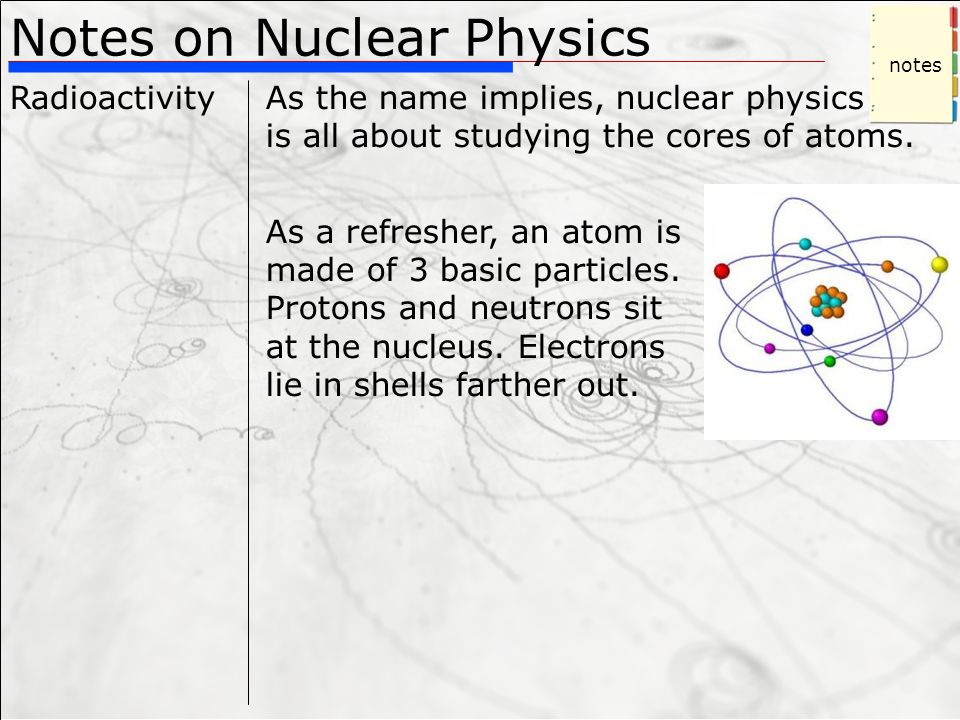 Notes on Nuclear Physics

notes

Radioactivity

As the name implies, nuclear physics is all about studying the cores of atoms.

As a refresher, an atom is made of 3 basic particles. Protons and neutrons sit at the nucleus. Electrons lie in shells farther out.